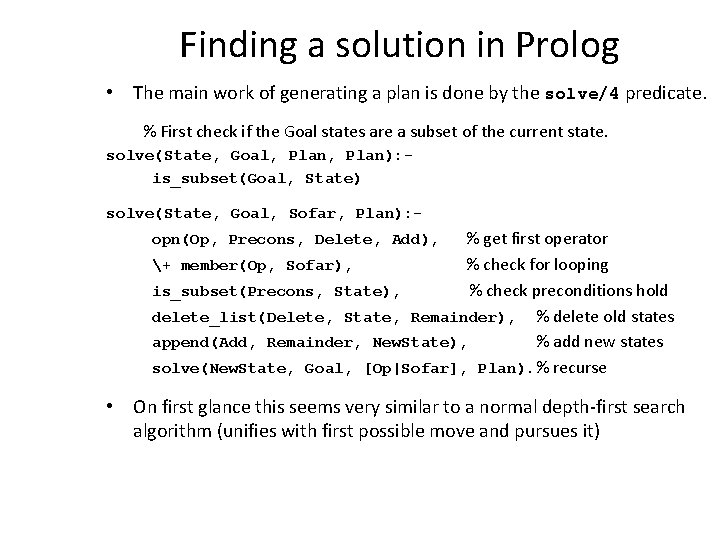 Finding a solution in Prolog

• The main work of generating a plan is done by the solve/4 predicate.

% First check if the Goal states are a subset of the current state.
solve(State, Goal, Plan, Plan):-
is_subset(Goal, State)

solve(State, Goal, Sofar, Plan):-
opn(Op, Precons, Delete, Add), % get first operator
\+ member(Op, Sofar), % check for looping
is_subset(Precons, State), % check preconditions hold
delete_list(Delete, State, Remainder), % delete old states
append(Add, Remainder, NewState), % add new states
solve(NewState, Goal, [Op|Sofar], Plan). % recurse

• On first glance this seems very similar to a normal depth-first search algorithm (unifies with first possible move and pursues it)